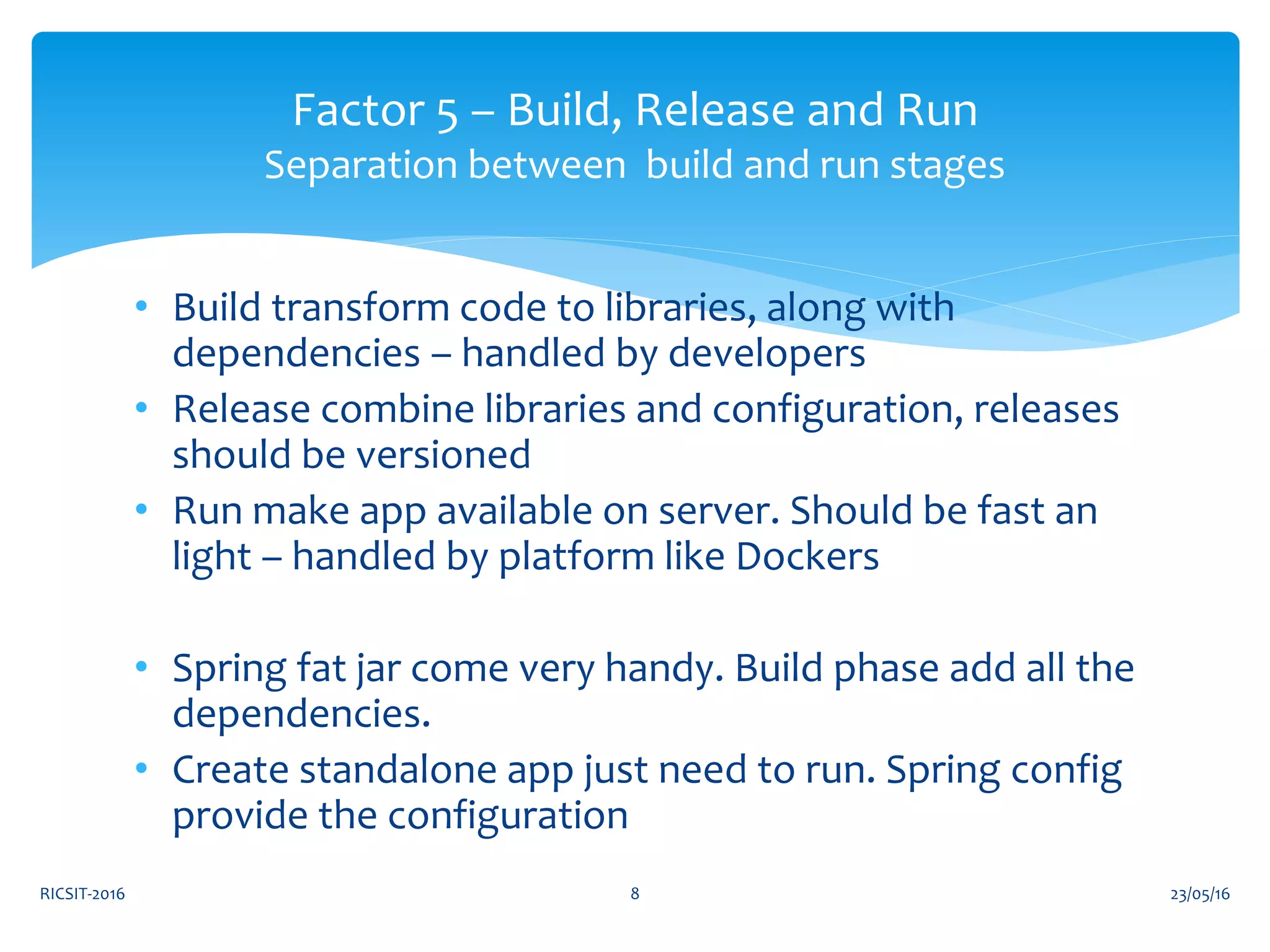 Factor 5 – Build, Release and Run
Separation between build and run stages

• Build transform code to libraries, along with dependencies – handled by developers
• Release combine libraries and configuration, releases should be versioned
• Run make app available on server. Should be fast an light – handled by platform like Dockers

• Spring fat jar come very handy. Build phase add all the dependencies.
• Create standalone app just need to run. Spring config provide the configuration

RICSIT-2016
8
23/05/16